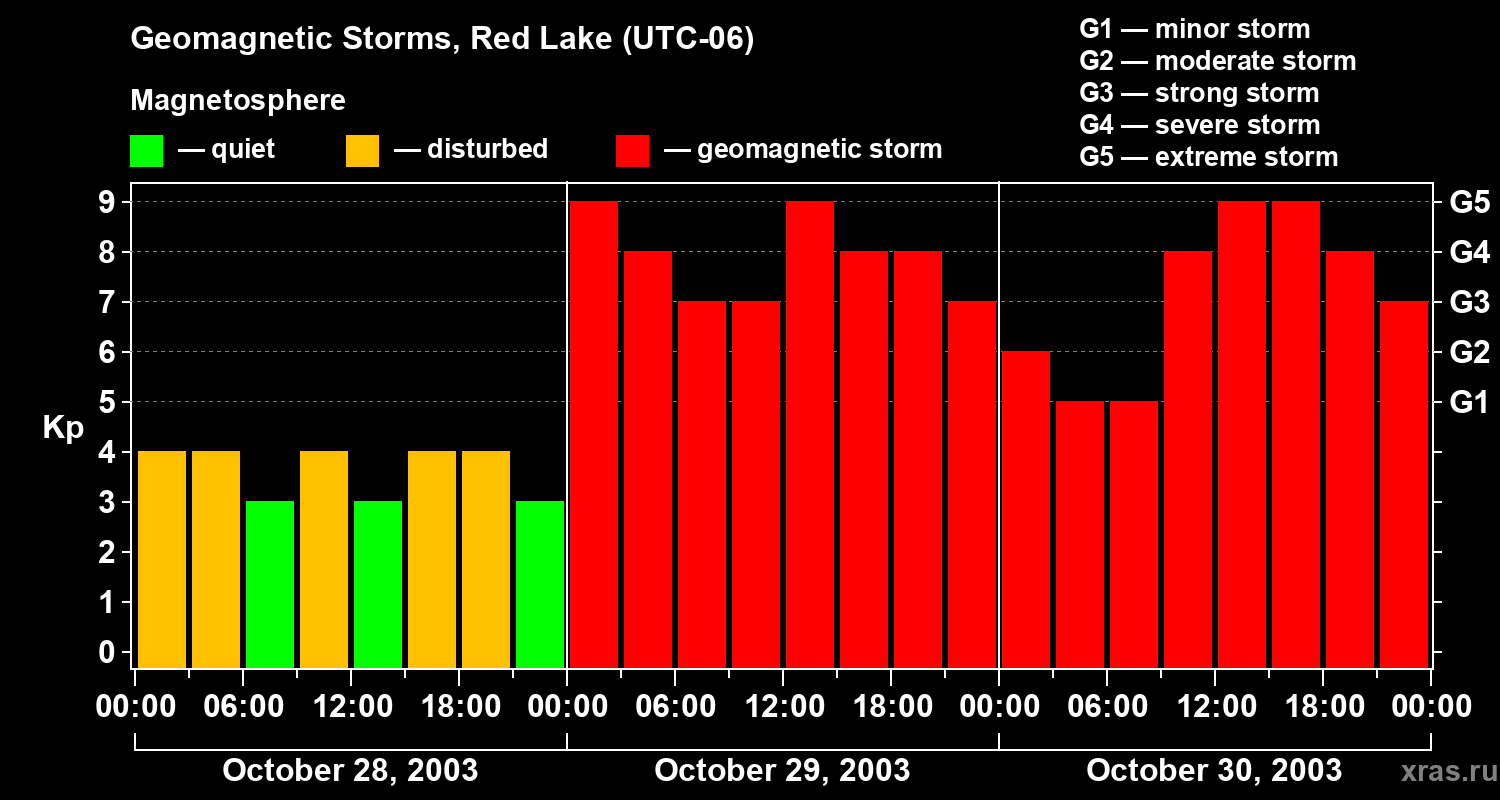 Geomagnetic Storms, Red Lake (UTC-06)

Magnetosphere

— quiet — disturbed — geomagnetic storm

G1 — minor storm
G2 — moderate storm
G3 — strong storm
G4 — severe storm
G5 — extreme storm

Kp

9 8 7 6 5 4 3 2 1 0

G5 G4 G3 G2 G1

00:00 06:00 12:00 18:00 00:00 06:00 12:00 18:00 00:00 06:00 12:00 18:00 00:00

October 28, 2003 October 29, 2003 October 30, 2003

xras.ru